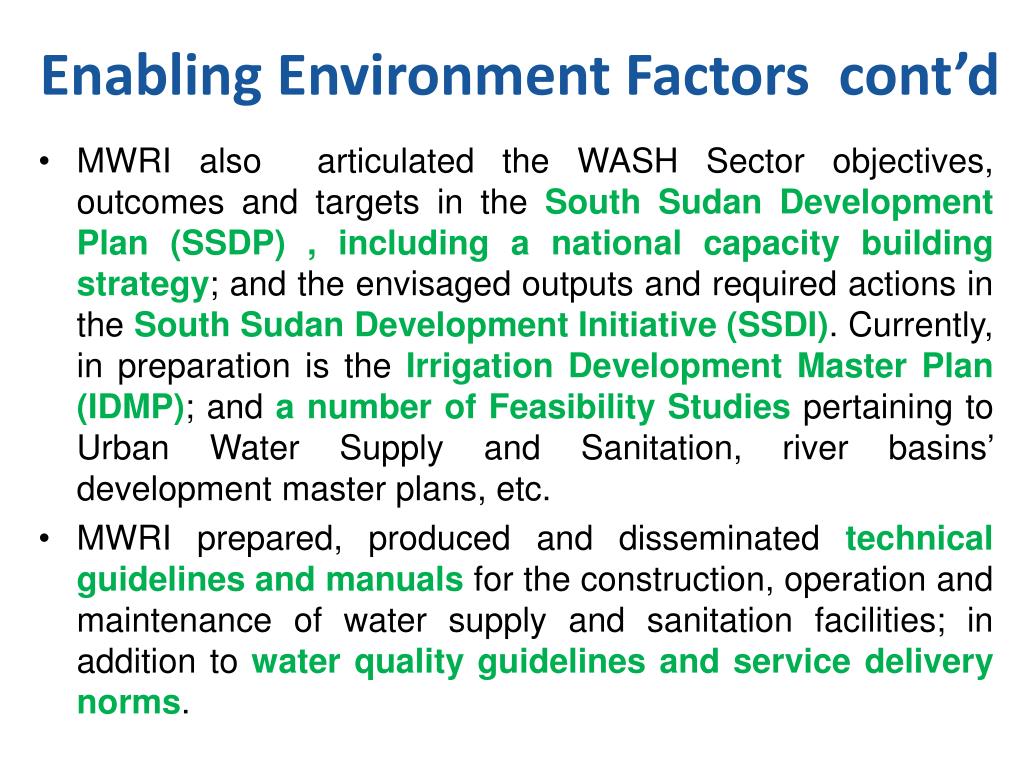 Enabling Environment Factors  cont’d

• MWRI also  articulated the WASH Sector objectives, outcomes and targets in the South Sudan Development Plan (SSDP) , including a national capacity building strategy; and the envisaged outputs and required actions in the South Sudan Development Initiative (SSDI). Currently, in preparation is the Irrigation Development Master Plan (IDMP); and a number of Feasibility Studies pertaining to Urban Water Supply and Sanitation, river basins’ development master plans, etc.
• MWRI prepared, produced and disseminated technical guidelines and manuals for the construction, operation and maintenance of water supply and sanitation facilities; in addition to water quality guidelines and service delivery norms.